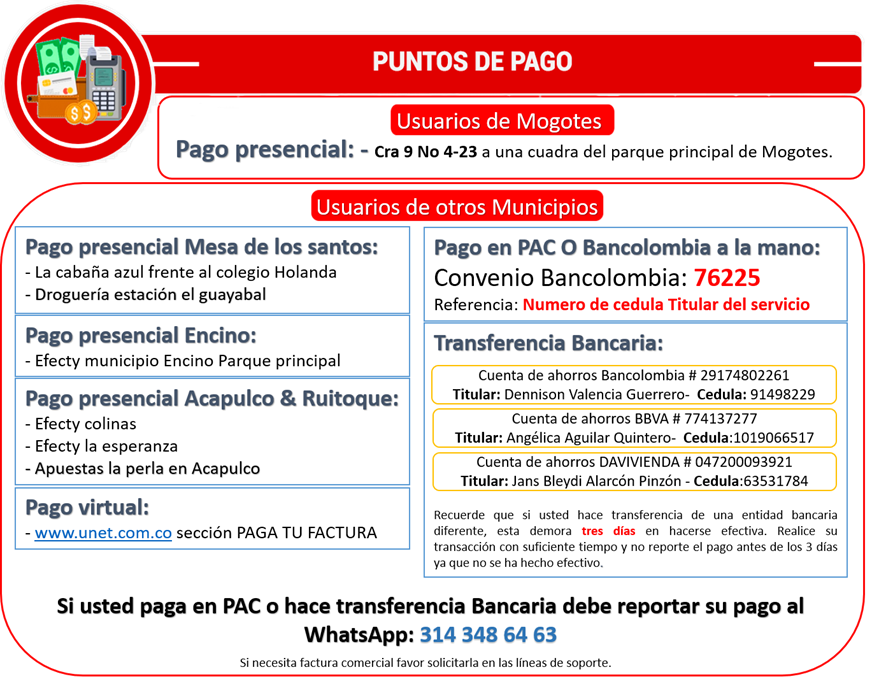 PUNTOS DE PAGO

Usuarios de Mogotes

Pago presencial: - Cra 9 No 4-23 a una cuadra del parque principal de Mogotes.

Usuarios de otros Municipios

Pago presencial Mesa de los santos:
- La cabaña azul frente al colegio Holanda
- Droguería estación el guayabal

Pago presencial Encino:
- Efecty municipio Encino Parque principal

Pago presencial Acapulco & Ruitoque:
- Efecty colinas
- Efecty la esperanza
- Apuestas la perla en Acapulco

Pago virtual:
- www.unet.com.co sección PAGA TU FACTURA

Pago en PAC O Bancolombia a la mano:
Convenio Bancolombia: 76225
Referencia: Numero de cedula Titular del servicio

Transferencia Bancaria:

Cuenta de ahorros Bancolombia # 29174802261
Titular: Dennison Valencia Guerrero- Cedula: 91498229

Cuenta de ahorros BBVA # 774137277
Titular: Angélica Aguilar Quintero- Cedula:1019066517

Cuenta de ahorros DAVIVIENDA # 047200093921
Titular: Jans Bleydi Alarcón Pinzón - Cedula:63531784

Recuerde que si usted hace transferencia de una entidad bancaria diferente, esta demora tres días en hacerse efectiva. Realice su transacción con suficiente tiempo y no reporte el pago antes de los 3 días ya que no se ha hecho efectivo.

Si usted paga en PAC o hace transferencia Bancaria debe reportar su pago al WhatsApp: 314 348 64 63

Si necesita factura comercial favor solicitarla en las líneas de soporte.